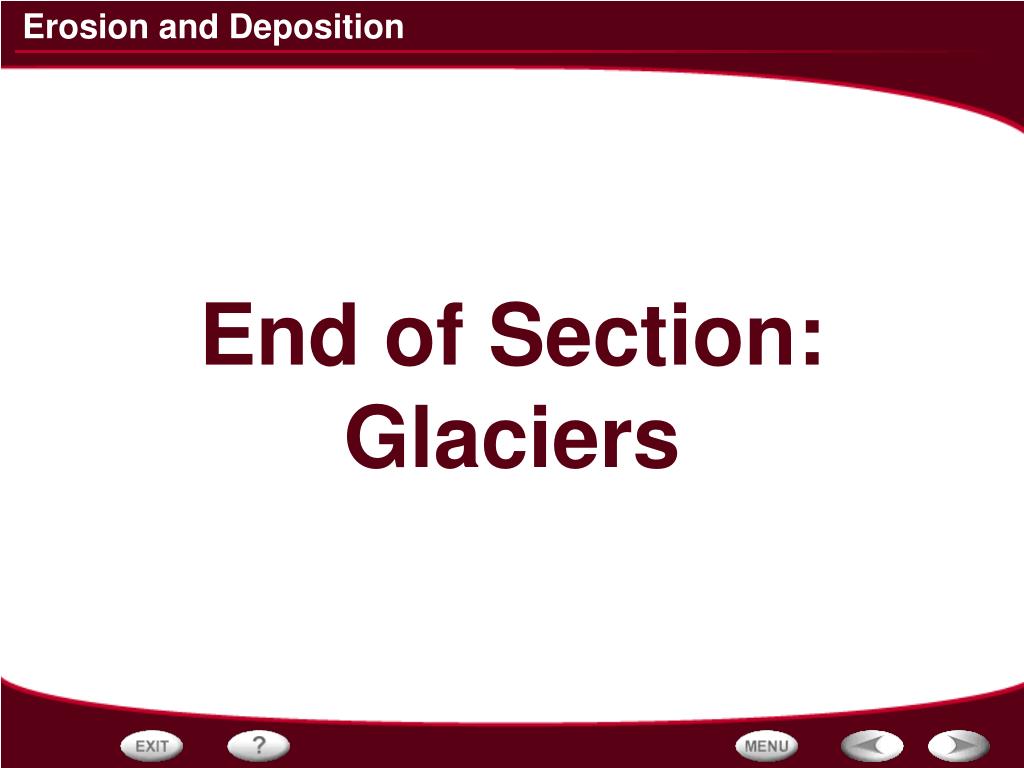 Erosion and Deposition

End of Section: Glaciers

EXIT ? MENU